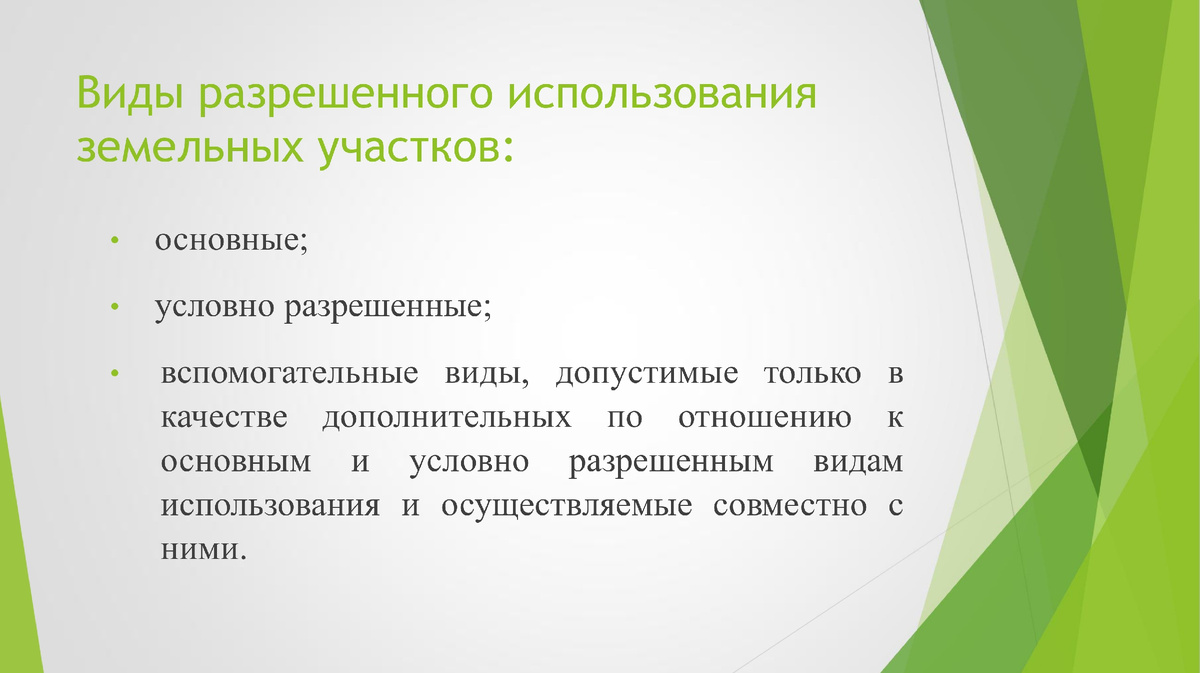 Виды разрешенного использования земельных участков:

• основные;

• условно разрешенные;

• вспомогательные виды, допустимые только в качестве дополнительных по отношению к основным и условно разрешенным видам использования и осуществляемые совместно с ними.